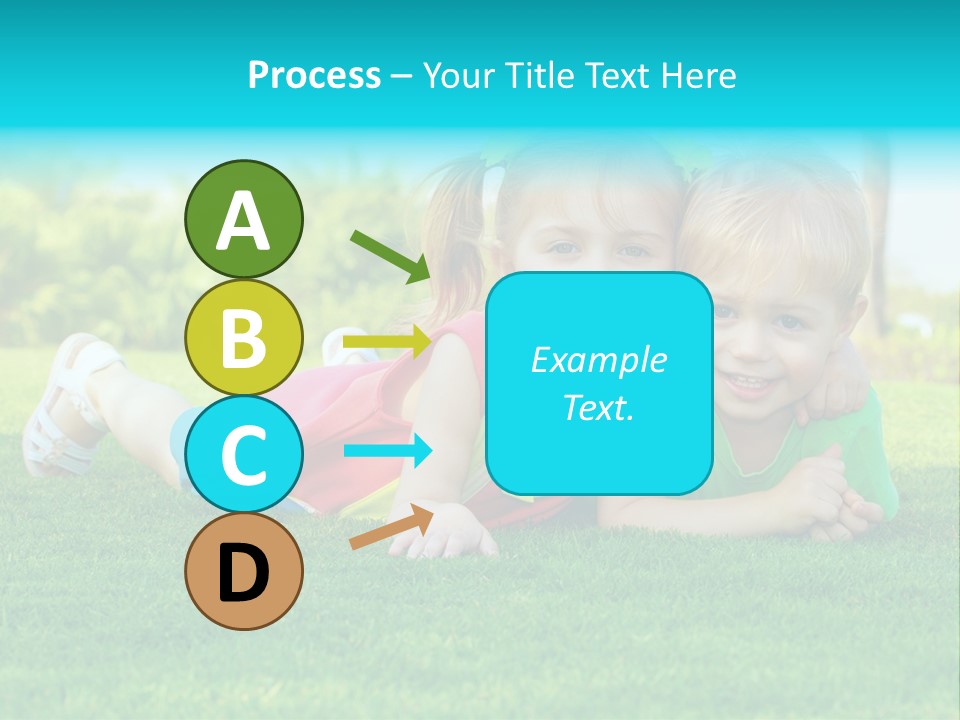 Process – Your Title Text Here

A

B

C

D

Example Text.